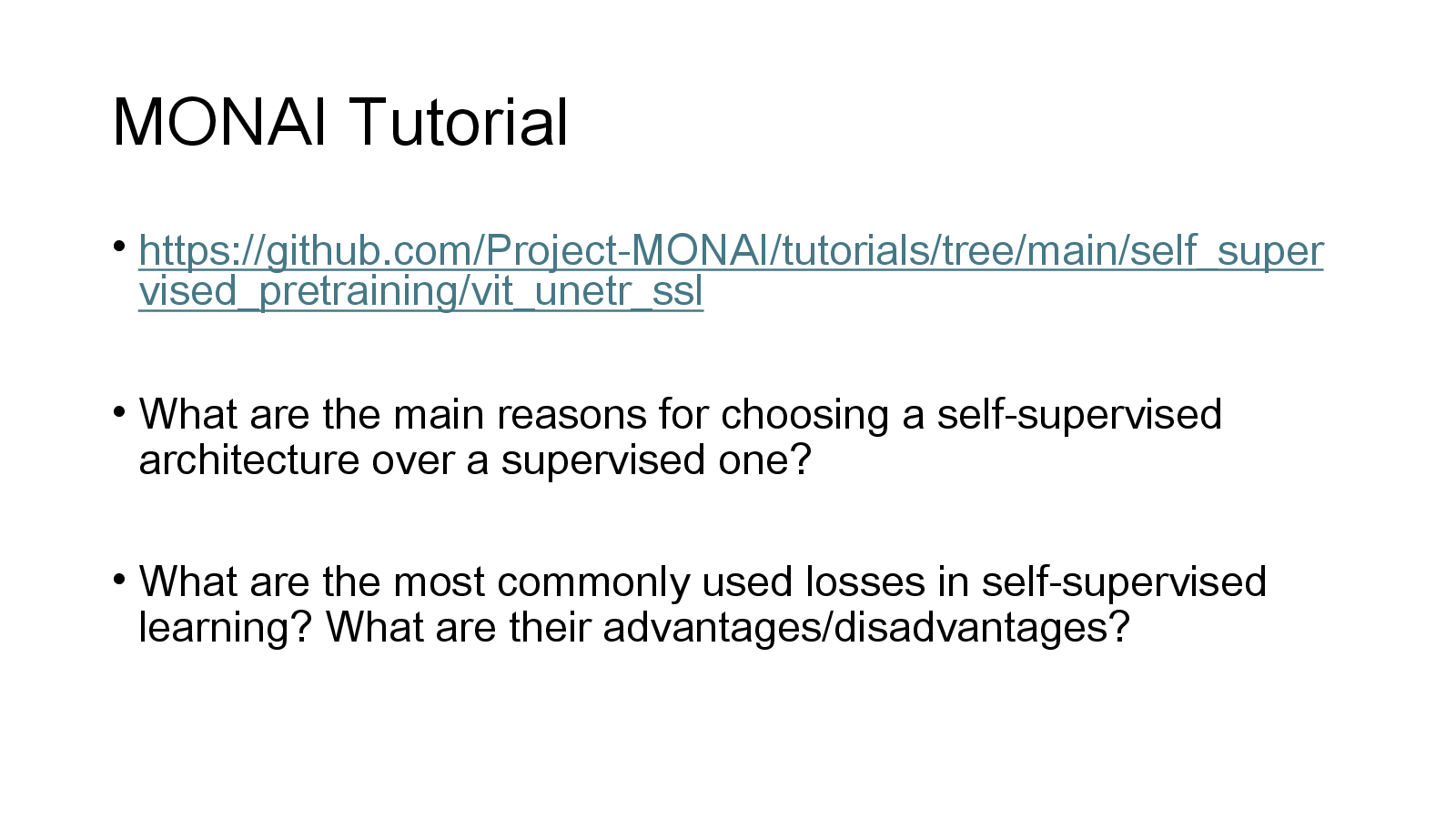 MONAI Tutorial

• https://github.com/Project-MONAI/tutorials/tree/main/self_supervised_pretraining/vit_unetr_ssl

• What are the main reasons for choosing a self-supervised architecture over a supervised one?

• What are the most commonly used losses in self-supervised learning? What are their advantages/disadvantages?